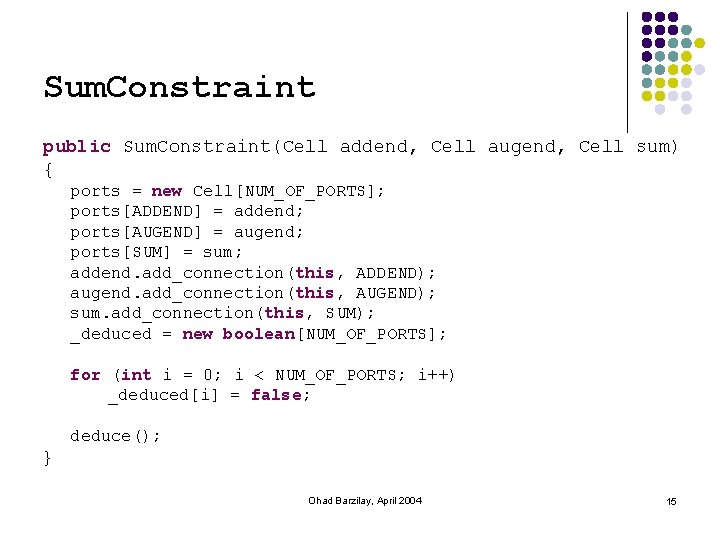 SumConstraint

public SumConstraint(Cell addend, Cell augend, Cell sum)
{
ports = new Cell[NUM_OF_PORTS];
ports[ADDEND] = addend;
ports[AUGEND] = augend;
ports[SUM] = sum;
addend.add_connection(this, ADDEND);
augend.add_connection(this, AUGEND);
sum.add_connection(this, SUM);
_deduced = new boolean[NUM_OF_PORTS];

for (int i = 0; i < NUM_OF_PORTS; i++)
_deduced[i] = false;

deduce();
}

Ohad Barzilay, April 2004

15